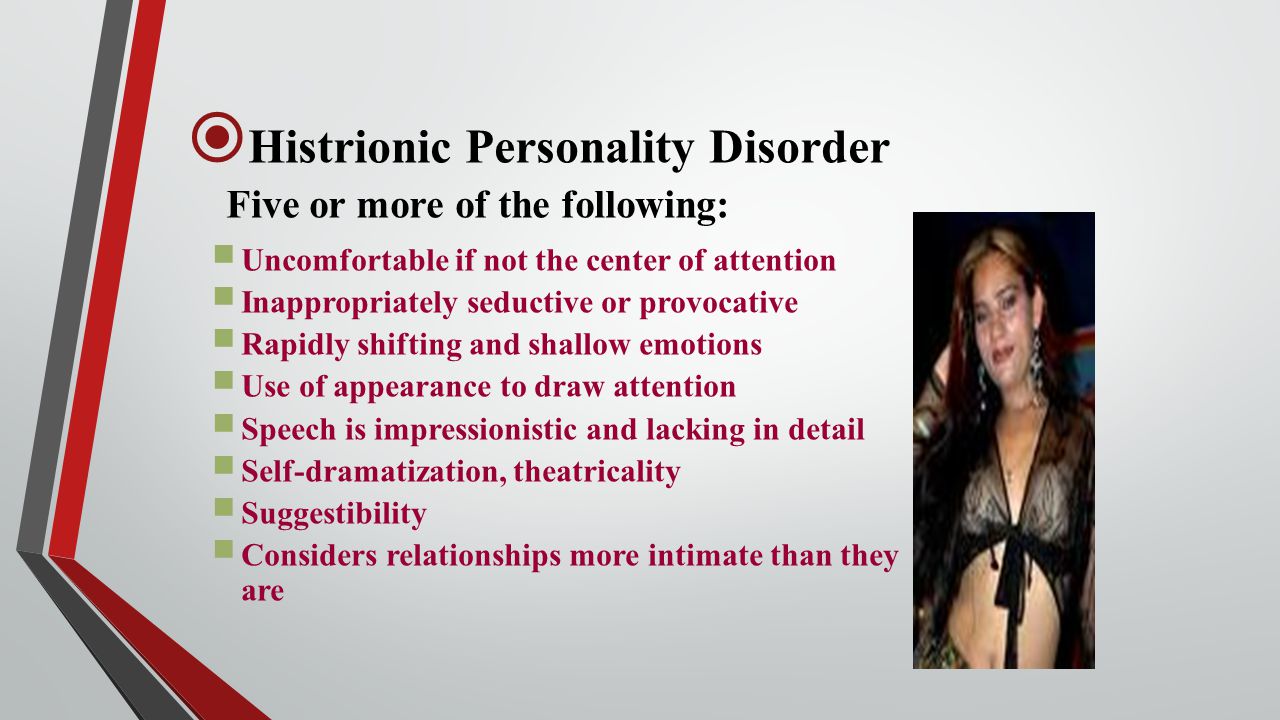 Histrionic Personality Disorder

Five or more of the following:

Uncomfortable if not the center of attention

Inappropriately seductive or provocative

Rapidly shifting and shallow emotions

Use of appearance to draw attention

Speech is impressionistic and lacking in detail

Self-dramatization, theatricality

Suggestibility

Considers relationships more intimate than they are